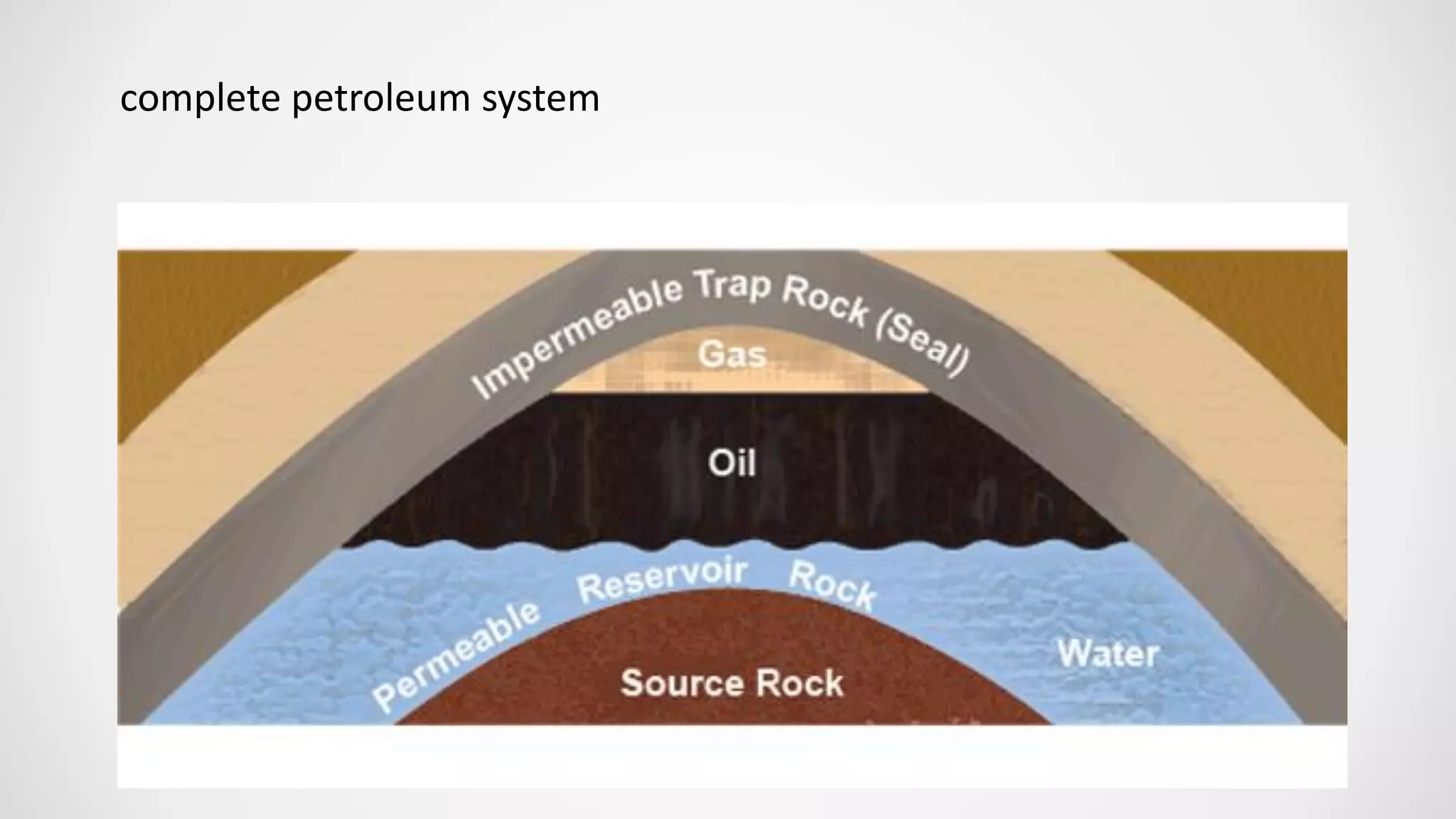 complete petroleum system

Impermeable Trap Rock (Seal)

Gas

Oil

Permeable Reservoir Rock

Water

Source Rock